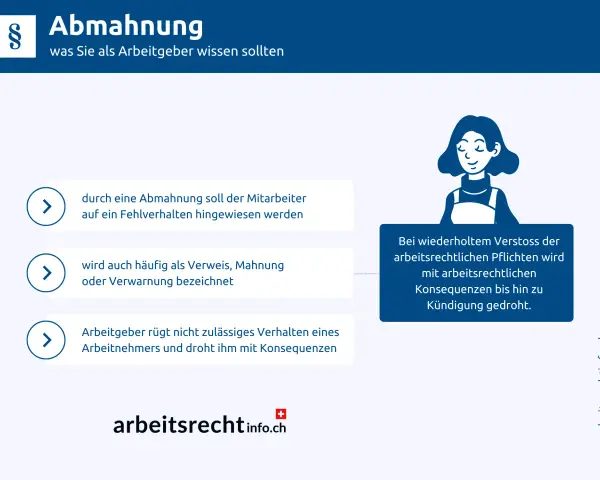 §

Abmahnung

was Sie als Arbeitgeber wissen sollten

durch eine Abmahnung soll der Mitarbeiter auf ein Fehlverhalten hingewiesen werden

wird auch häufig als Verweis, Mahnung oder Verwarnung bezeichnet

Arbeitgeber rügt nicht zulässiges Verhalten eines Arbeitnehmers und droht ihm mit Konsequenzen

Bei wiederholtem Verstoss der arbeitsrechtlichen Pflichten wird mit arbeitsrechtlichen Konsequenzen bis hin zu Kündigung gedroht.

arbeitsrechtinfo.ch